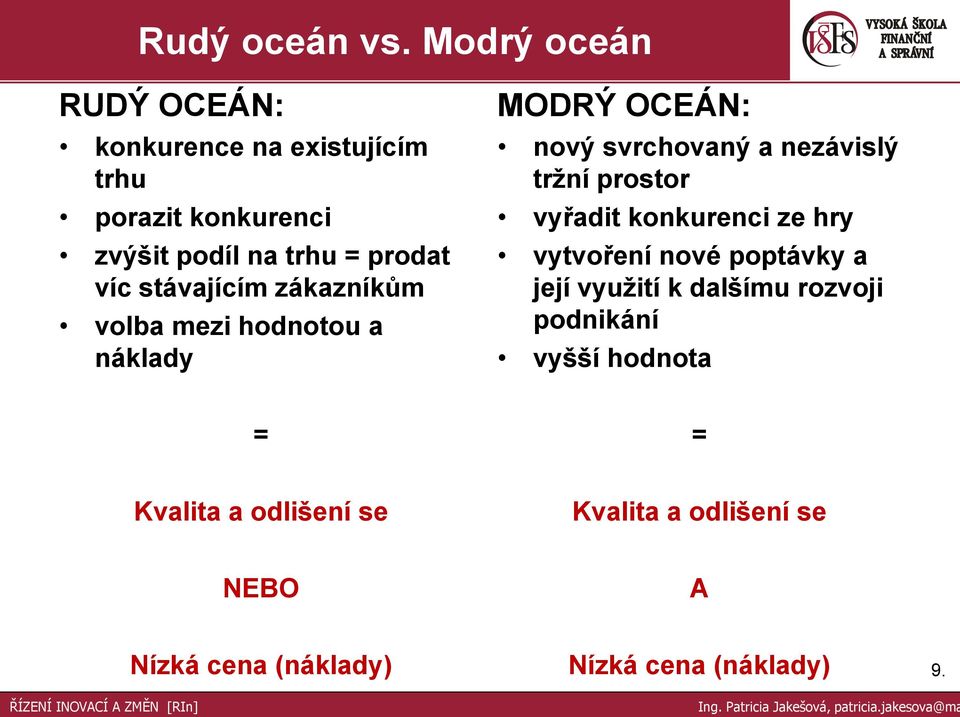 Rudý oceán vs. Modrý oceán

VŠFS VYSOKÁ ŠKOLA FINANČNÍ A SPRÁVNÍ

RUDÝ OCEÁN:
• konkurence na existujícím trhu
• porazit konkurenci
• zvýšit podíl na trhu = prodat víc stávajícím zákazníkům
• volba mezi hodnotou a náklady

=

Kvalita a odlišení se

NEBO

Nízká cena (náklady)

MODRÝ OCEÁN:
• nový svrchovaný a nezávislý tržní prostor
• vyřadit konkurenci ze hry
• vytvoření nové poptávky a její využití k dalšímu rozvoji podnikání
• vyšší hodnota

=

Kvalita a odlišení se

A

Nízká cena (náklady)

9.

ŘÍZENÍ INOVACÍ A ZMĚN [RIn]

Ing. Patricia Jakešová, patricia.jakesova@ma